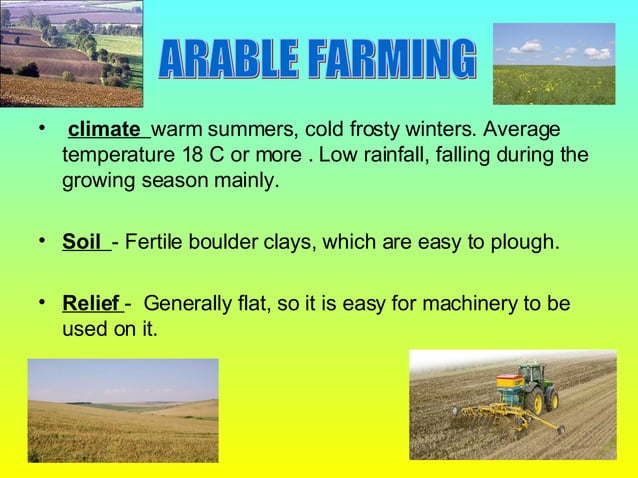 ARABLE FARMING

• climate warm summers, cold frosty winters. Average temperature 18 C or more . Low rainfall, falling during the growing season mainly.

• Soil - Fertile boulder clays, which are easy to plough.

• Relief - Generally flat, so it is easy for machinery to be used on it.